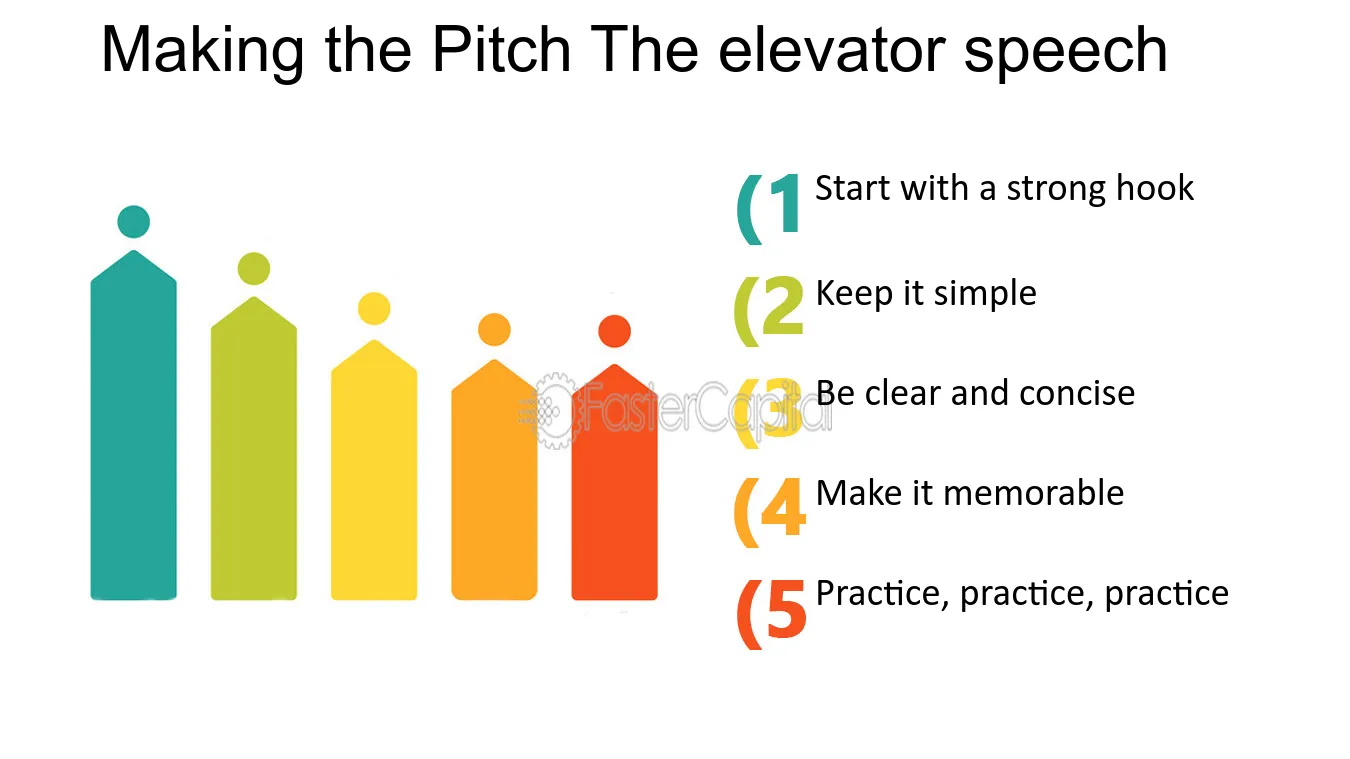 Making the Pitch The elevator speech

(1 Start with a strong hook

(2 Keep it simple

(3 Be clear and concise

(4 Make it memorable

(5 Practice, practice, practice

FasterCapital